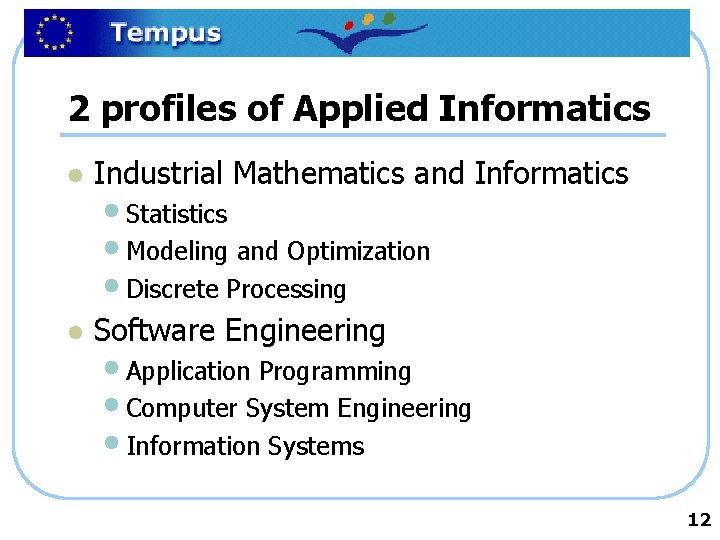 Tempus

2 profiles of Applied Informatics

- Industrial Mathematics and Informatics
  - Statistics
  - Modeling and Optimization
  - Discrete Processing
- Software Engineering
  - Application Programming
  - Computer System Engineering
  - Information Systems

12